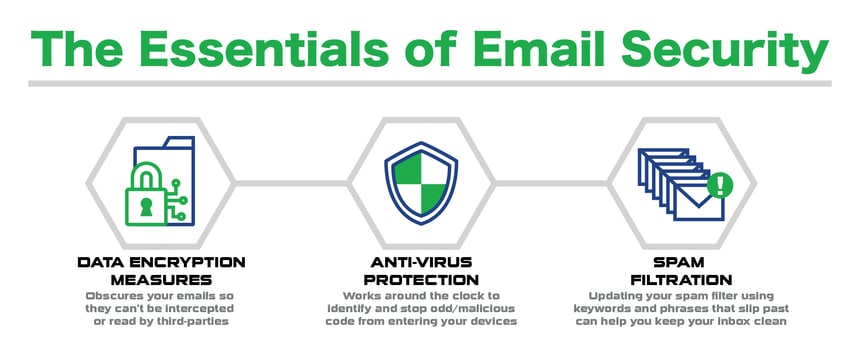 The Essentials of Email Security

DATA ENCRYPTION MEASURES

Obscures your emails so they can't be intercepted or read by third-parties

ANTI-VIRUS PROTECTION

Works around the clock to identify and stop odd/malicious code from entering your devices

SPAM FILTRATION

Updating your spam filter using keywords and phrases that slip past can help you keep your inbox clean